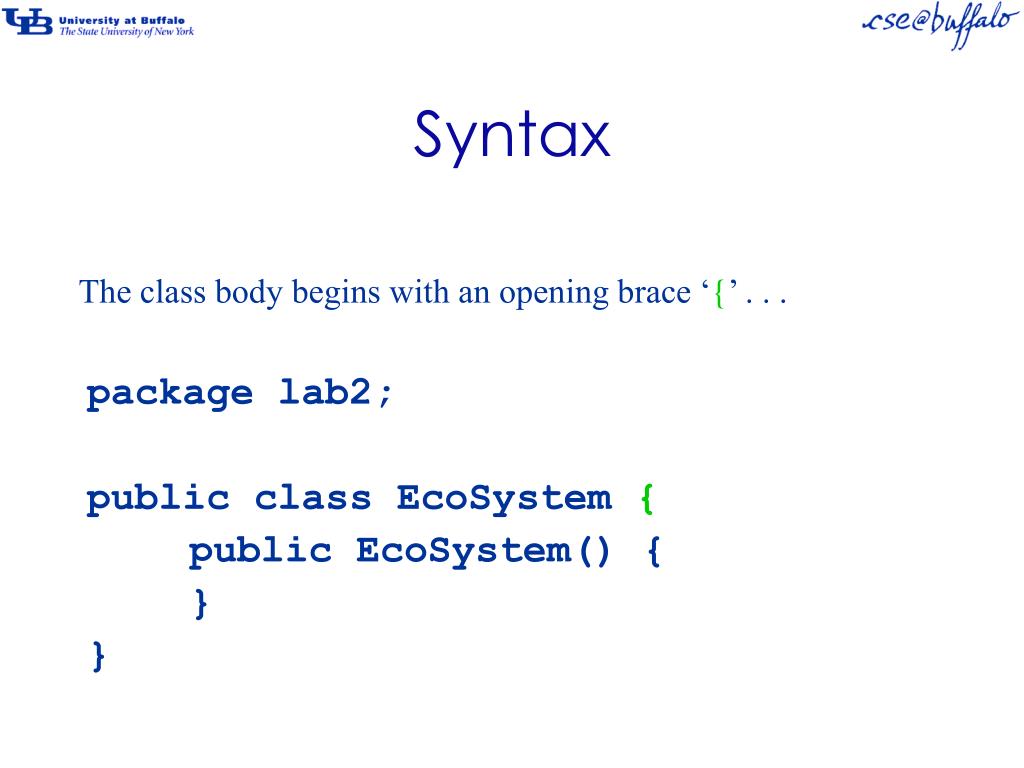 UB University at Buffalo
The State University of New York

cse@buffalo

Syntax

The class body begins with an opening brace ‘{’ . . .

package lab2;

public class EcoSystem {
    public EcoSystem() {
    }
}